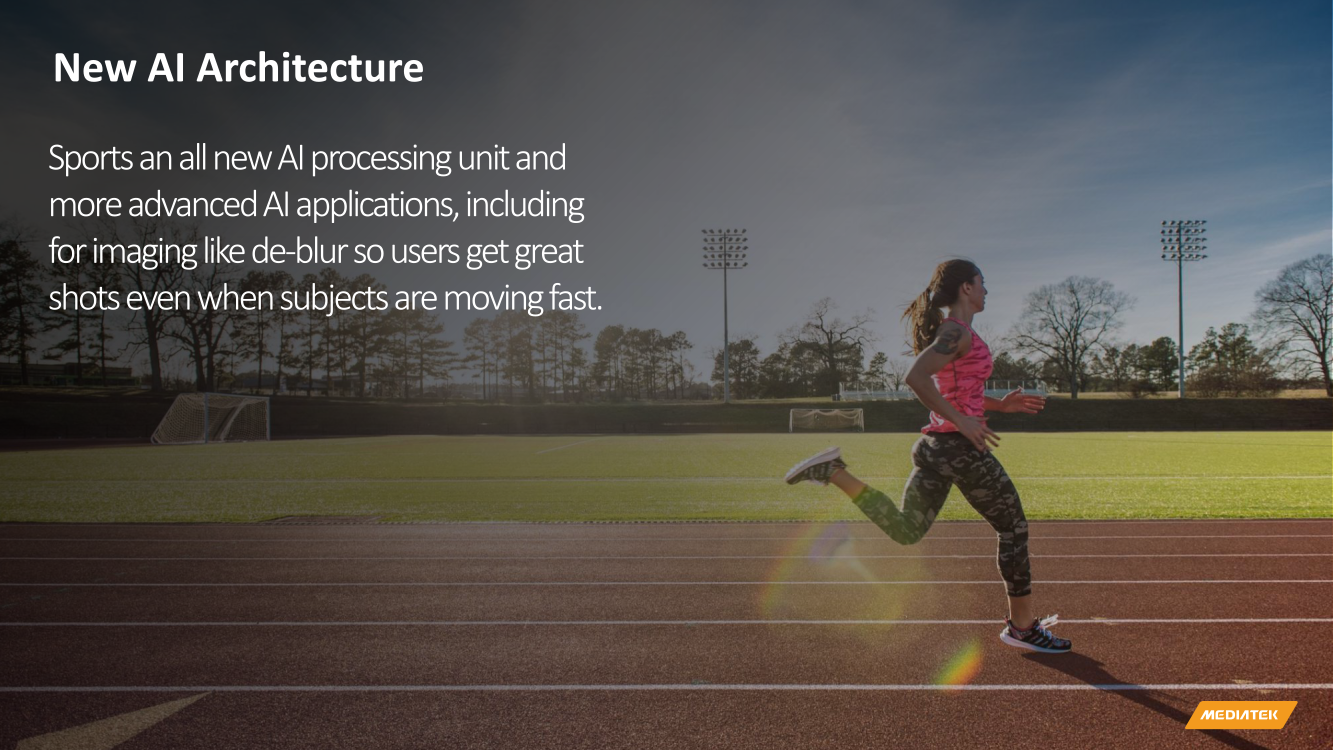 New AI Architecture

Sports an all new AI processing unit and more advanced AI applications, including for imaging like de-blur so users get great shots even when subjects are moving fast.

MEDIATEK